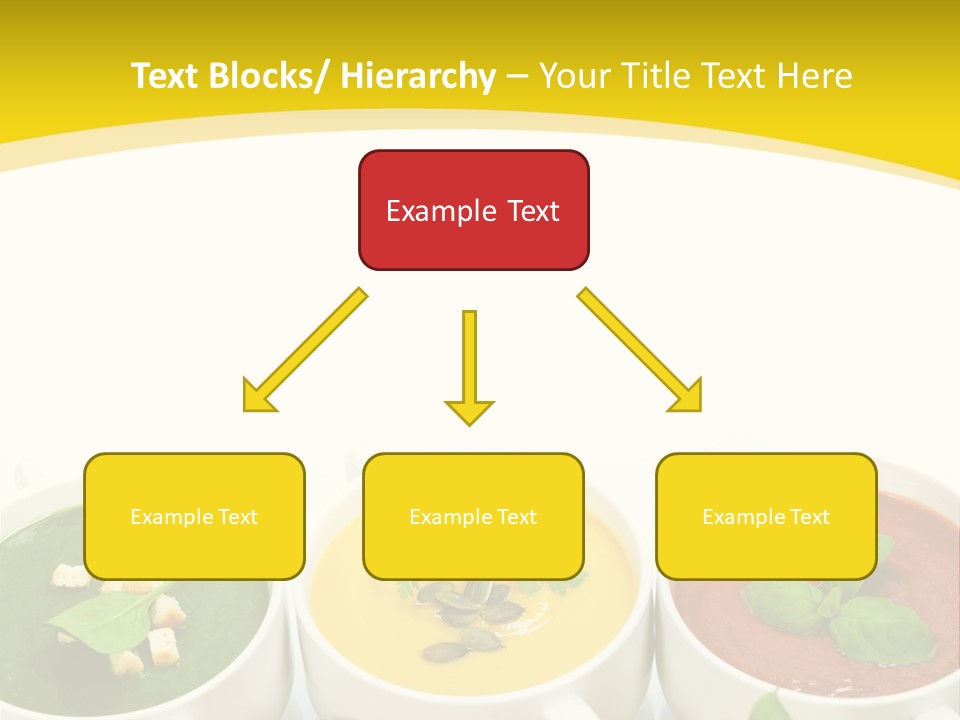 Text Blocks/ Hierarchy – Your Title Text Here

Example Text

Example Text

Example Text

Example Text